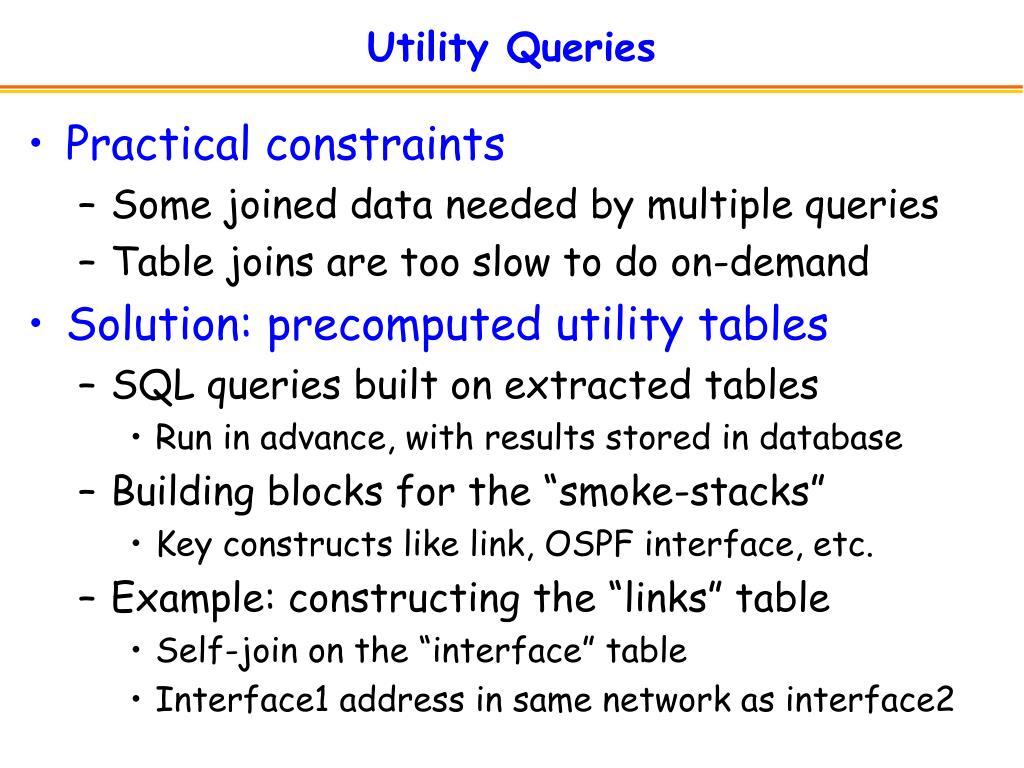 Utility Queries

• Practical constraints
– Some joined data needed by multiple queries
– Table joins are too slow to do on-demand

• Solution: precomputed utility tables
– SQL queries built on extracted tables
• Run in advance, with results stored in database
– Building blocks for the “smoke-stacks”
• Key constructs like link, OSPF interface, etc.
– Example: constructing the “links” table
• Self-join on the “interface” table
• Interface1 address in same network as interface2